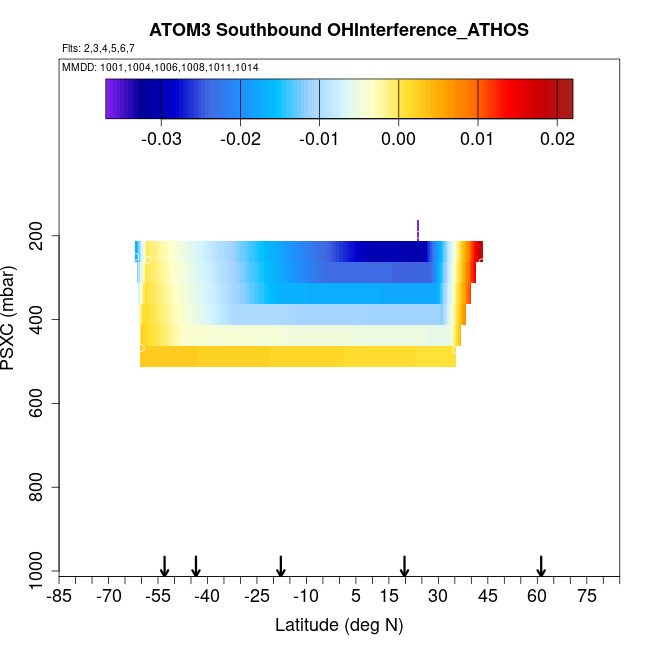 ATOM3 Southbound OHInterference_ATHOS
Flts: 2,3,4,5,6,7
MMDD: 1001,1004,1006,1008,1011,1014

-0.03 -0.02 -0.01 0.00 0.01 0.02

PSXC (mbar)
200
400
600
800
1000

-85 -70 -55 -40 -25 -10 5 15 30 45 60 75
Latitude (deg N)